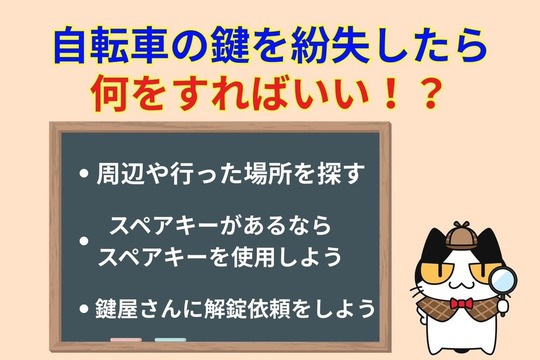 自転車の鍵を紛失したら
何をすればいい！？

• 周辺や行った場所を探す

• スペアキーがあるなら
スペアキーを使用しよう

• 鍵屋さんに解錠依頼をしよう